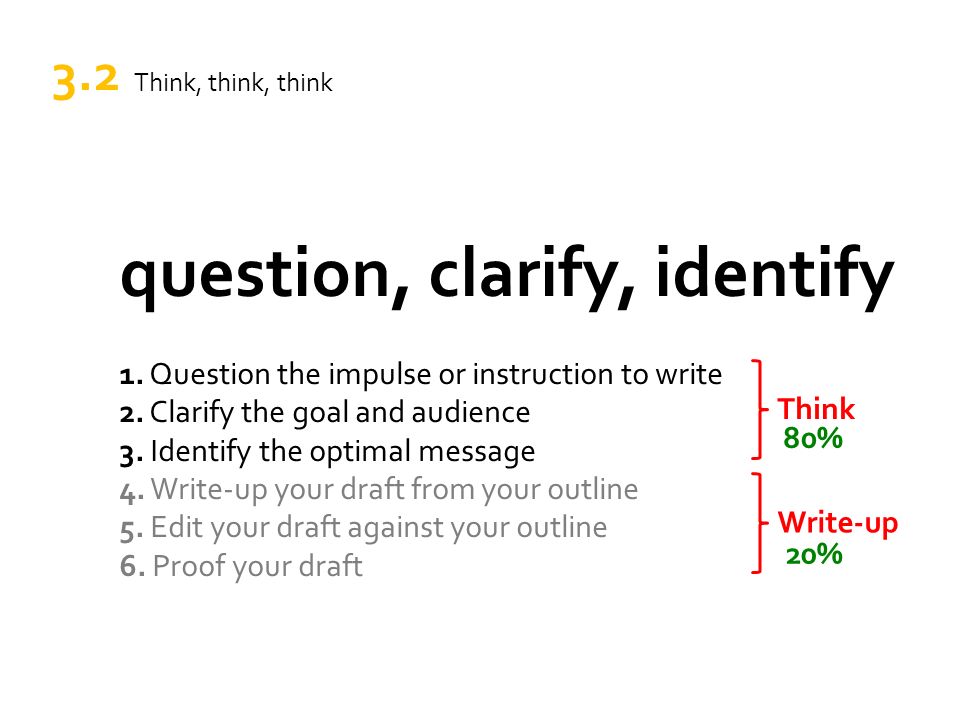 3.2 Think, think, think

question, clarify, identify

1. Question the impulse or instruction to write
2. Clarify the goal and audience
3. Identify the optimal message
4. Write-up your draft from your outline
5. Edit your draft against your outline
6. Proof your draft

Think
80%

Write-up
20%